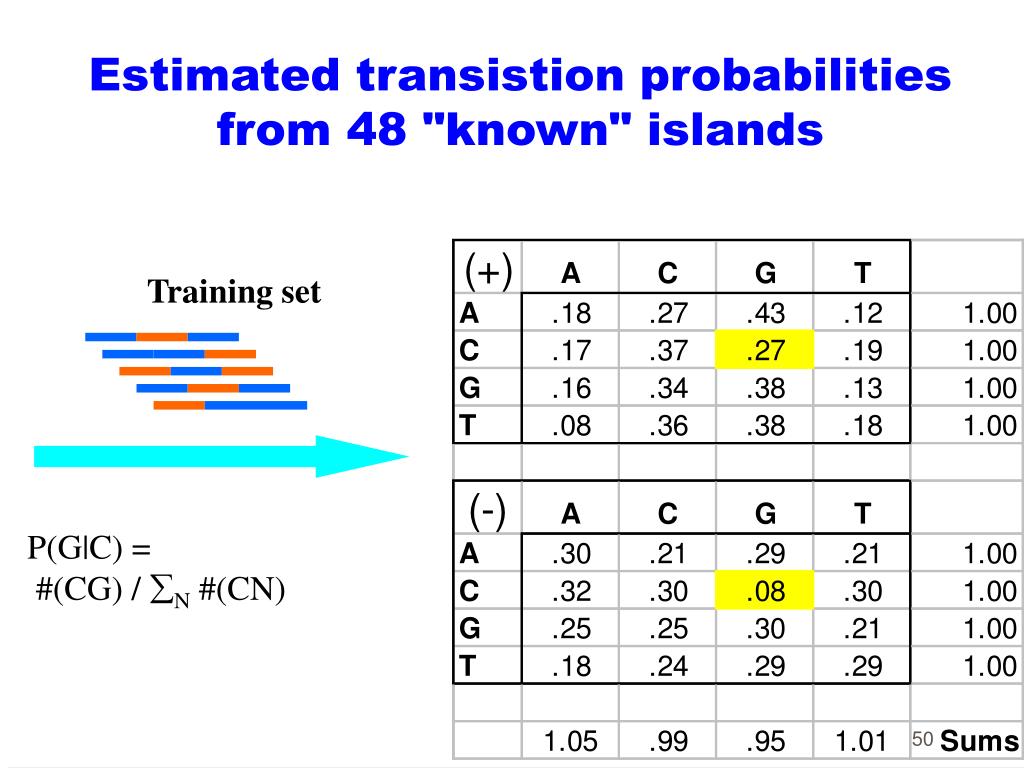 Estimated transistion probabilities from 48 "known" islands

Training set

P(G|C) =
#(CG) / $\sum_N$ #(CN)

| (+) | A | C | G | T | |
|---|---|---|---|---|---|
| A | .18 | .27 | .43 | .12 | 1.00 |
| C | .17 | .37 | .27 | .19 | 1.00 |
| G | .16 | .34 | .38 | .13 | 1.00 |
| T | .08 | .36 | .38 | .18 | 1.00 |
| | | | | | |
| (-) | A | C | G | T | |
| A | .30 | .21 | .29 | .21 | 1.00 |
| C | .32 | .30 | .08 | .30 | 1.00 |
| G | .25 | .25 | .30 | .21 | 1.00 |
| T | .18 | .24 | .29 | .29 | 1.00 |
| | | | | | |
| | 1.05 | .99 | .95 | 1.01 | Sums |

50